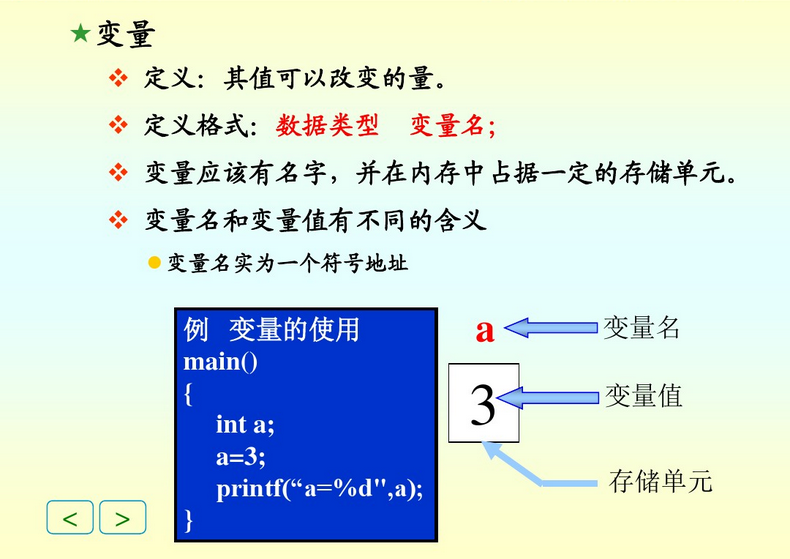 ★变量

❖ 定义：其值可以改变的量。

❖ 定义格式：数据类型　变量名；

❖ 变量应该有名字，并在内存中占据一定的存储单元。

❖ 变量名和变量值有不同的含义

● 变量名实为一个符号地址

例　变量的使用
main()
{
int a;
a=3;
printf(“a=%d",a);
}

a
变量名
3
变量值
存储单元

<
>